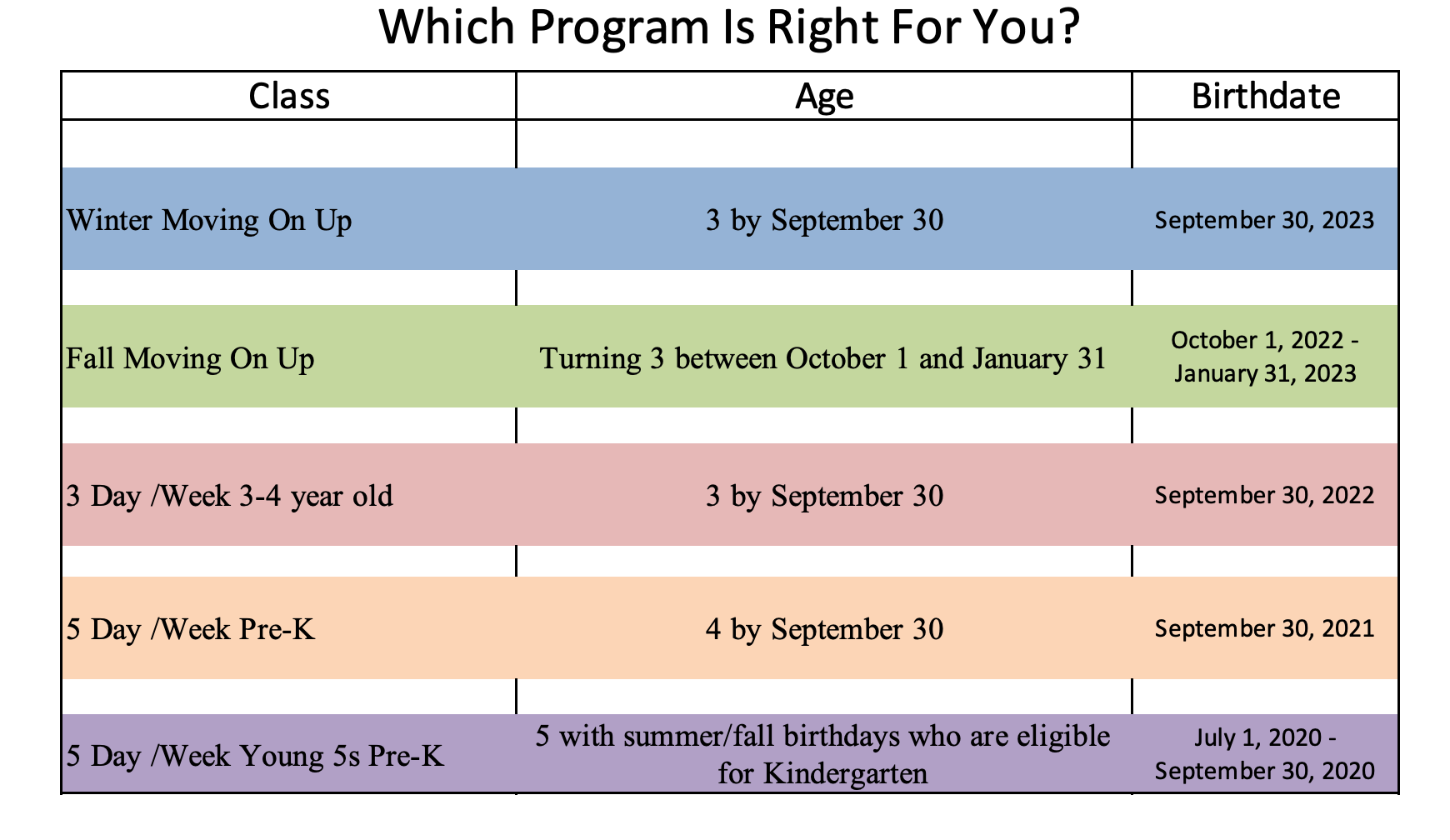 Which Program Is Right For You?

| Class | Age | Birthdate |
|---|---|---|
| Winter Moving On Up | 3 by September 30 | September 30, 2023 |
| Fall Moving On Up | Turning 3 between October 1 and January 31 | October 1, 2022 - January 31, 2023 |
| 3 Day /Week 3-4 year old | 3 by September 30 | September 30, 2022 |
| 5 Day /Week Pre-K | 4 by September 30 | September 30, 2021 |
| 5 Day /Week Young 5s Pre-K | 5 with summer/fall birthdays who are eligible for Kindergarten | July 1, 2020 - September 30, 2020 |